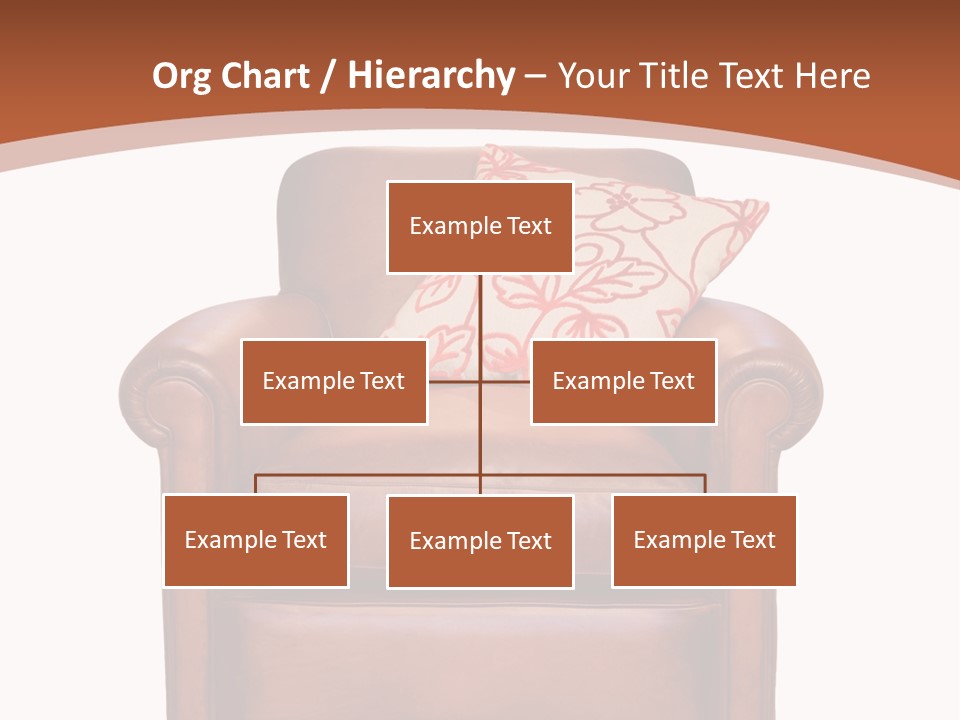 Org Chart / Hierarchy – Your Title Text Here

Example Text

Example Text

Example Text

Example Text

Example Text

Example Text